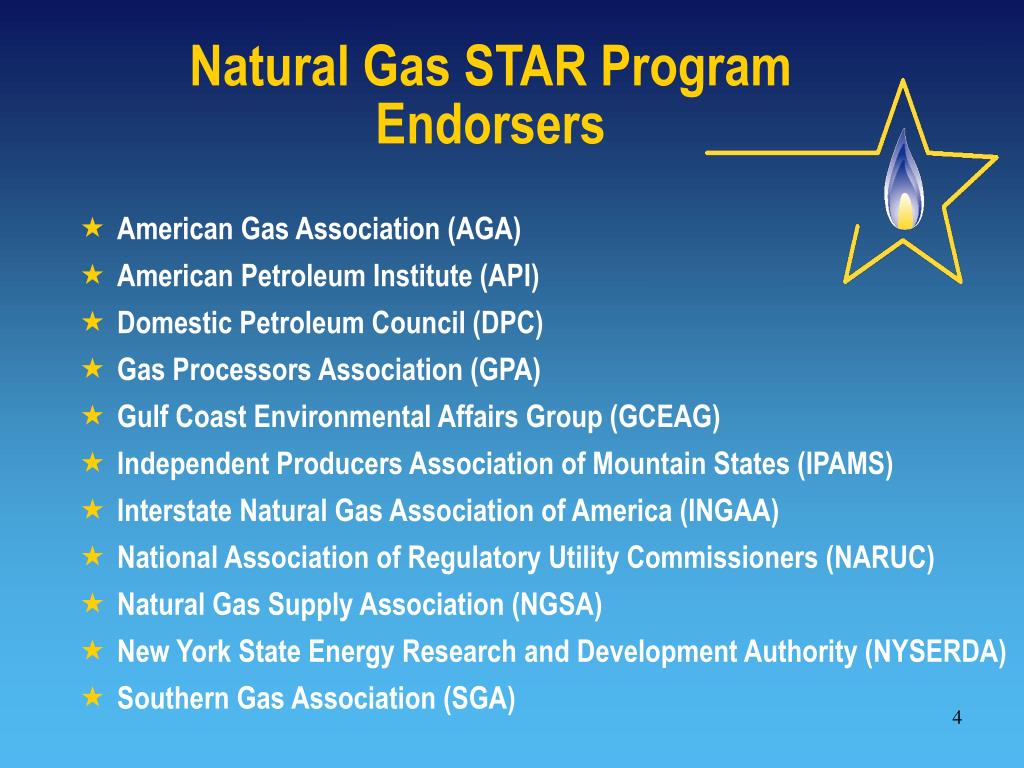 Natural Gas STAR Program Endorsers

★ American Gas Association (AGA)
★ American Petroleum Institute (API)
★ Domestic Petroleum Council (DPC)
★ Gas Processors Association (GPA)
★ Gulf Coast Environmental Affairs Group (GCEAG)
★ Independent Producers Association of Mountain States (IPAMS)
★ Interstate Natural Gas Association of America (INGAA)
★ National Association of Regulatory Utility Commissioners (NARUC)
★ Natural Gas Supply Association (NGSA)
★ New York State Energy Research and Development Authority (NYSERDA)
★ Southern Gas Association (SGA)

4